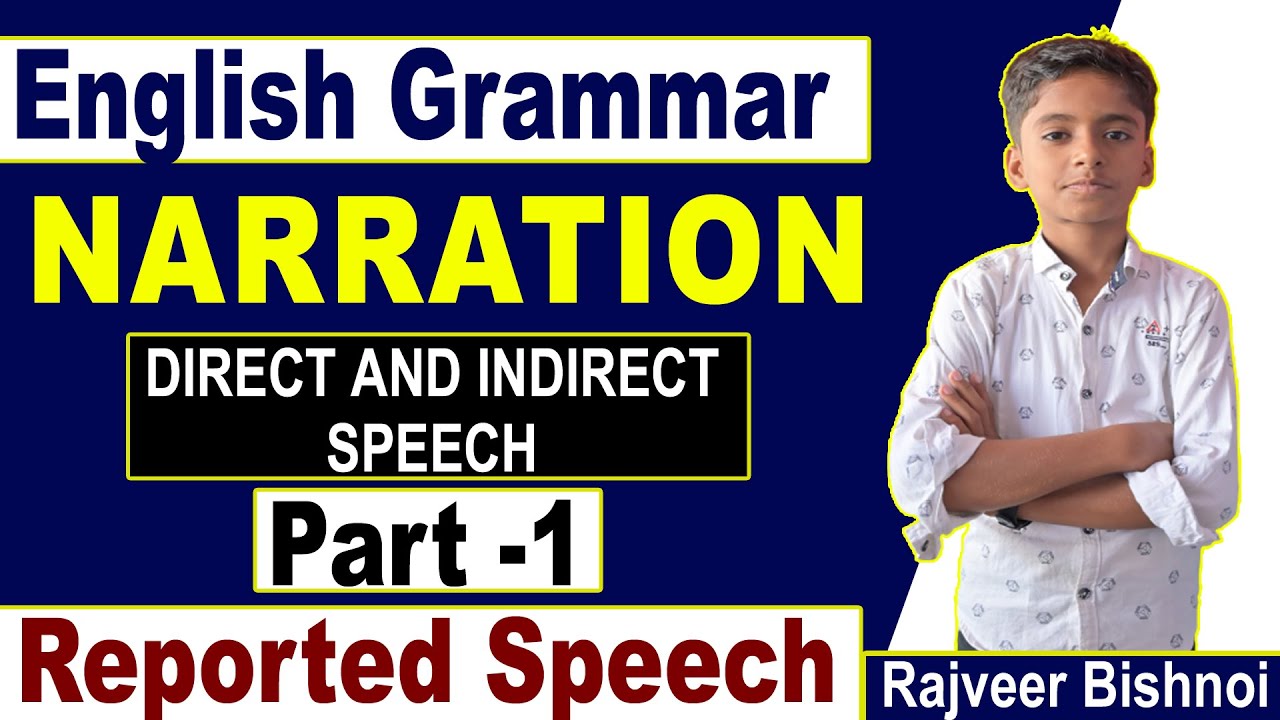 English Grammar

NARRATION

DIRECT AND INDIRECT SPEECH

Part -1

Reported Speech

Rajveer Bishnoi